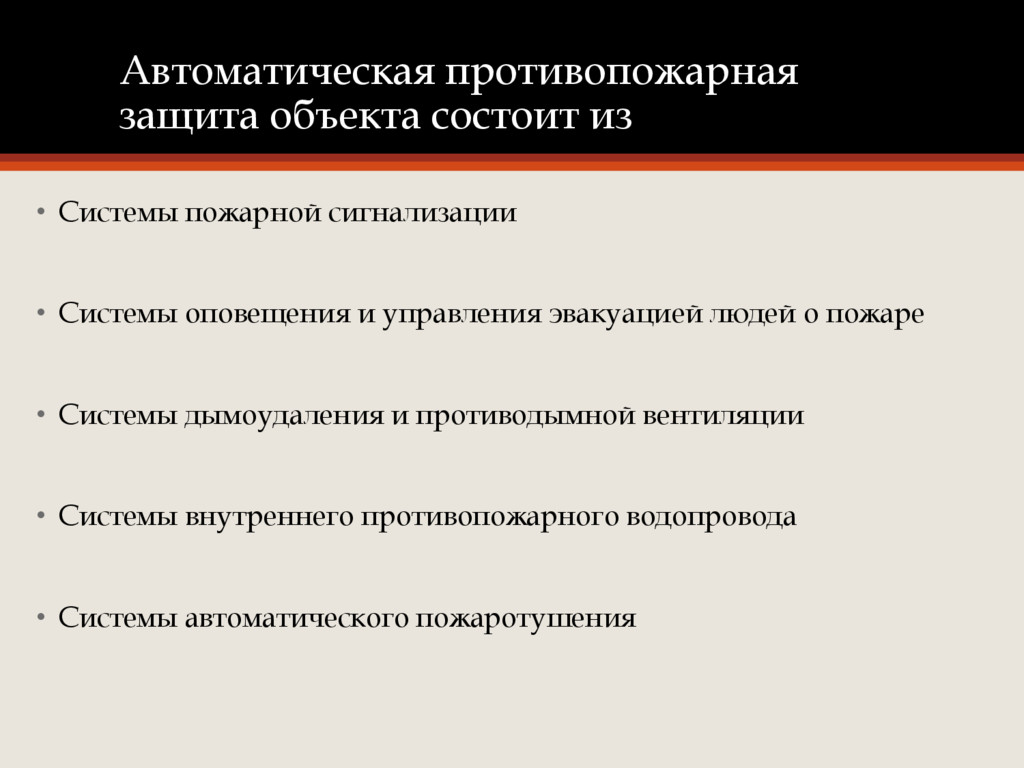 Автоматическая противопожарная защита объекта состоит из

• Системы пожарной сигнализации

• Системы оповещения и управления эвакуацией людей о пожаре

• Системы дымоудаления и противодымной вентиляции

• Системы внутреннего противопожарного водопровода

• Системы автоматического пожаротушения